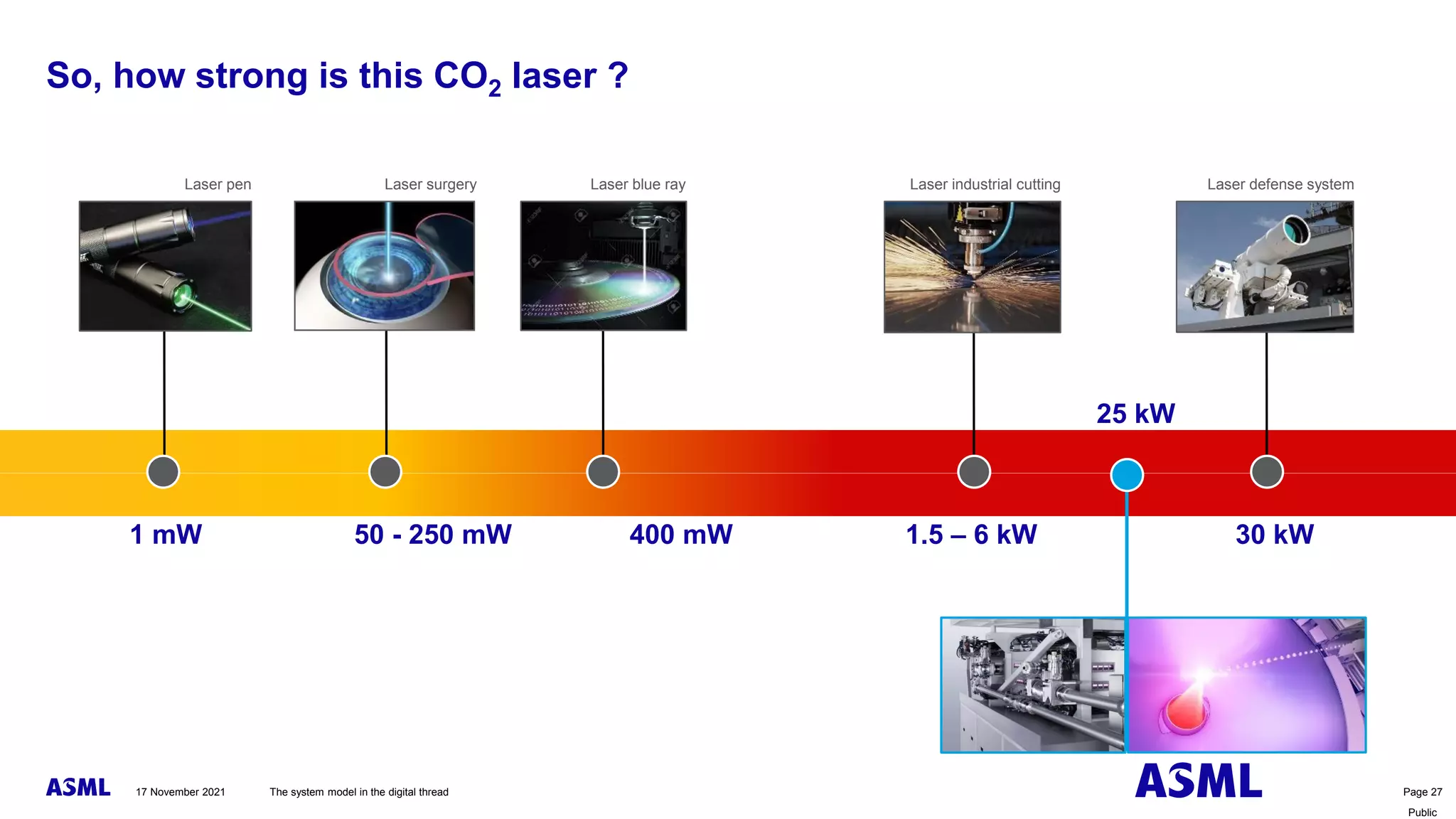 So, how strong is this $CO_2$ laser ?

Laser pen

Laser surgery

Laser blue ray

Laser industrial cutting

Laser defense system

25 kW

1 mW

50 - 250 mW

400 mW

1.5 – 6 kW

30 kW

ASML

ASML

17 November 2021

The system model in the digital thread

Page 27

Public